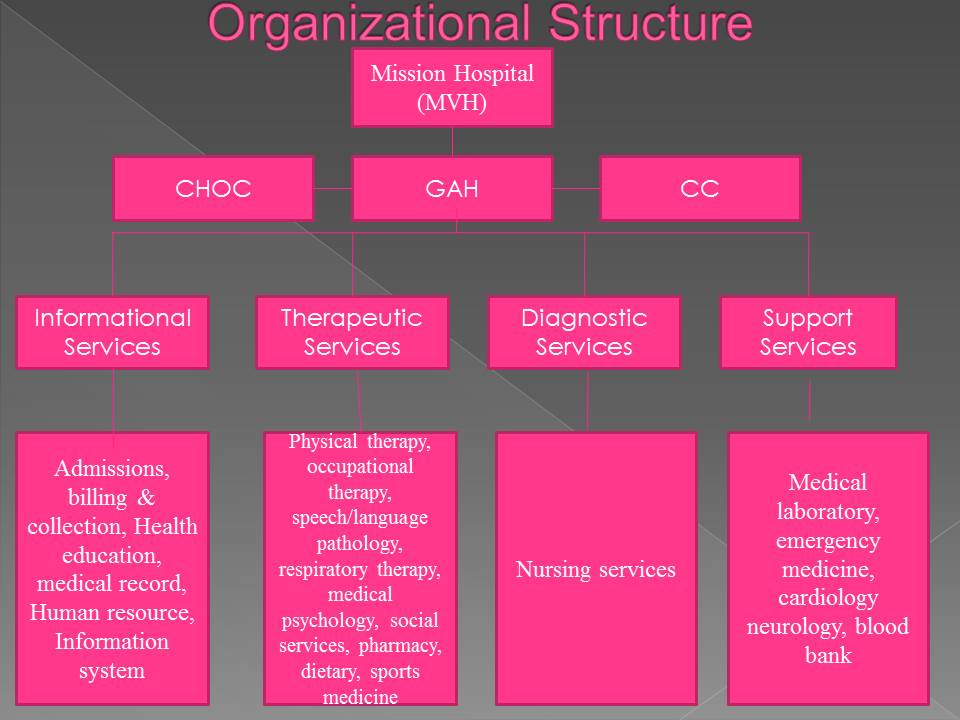 Organizational Structure

Mission Hospital (MVH)

CHOC

GAH

CC

Informational Services

Therapeutic Services

Diagnostic Services

Support Services

Admissions, billing & collection, Health education, medical record, Human resource, Information system

Physical therapy, occupational therapy, speech/language pathology, respiratory therapy, medical psychology, social services, pharmacy, dietary, sports medicine

Nursing services

Medical laboratory, emergency medicine, cardiology neurology, blood bank